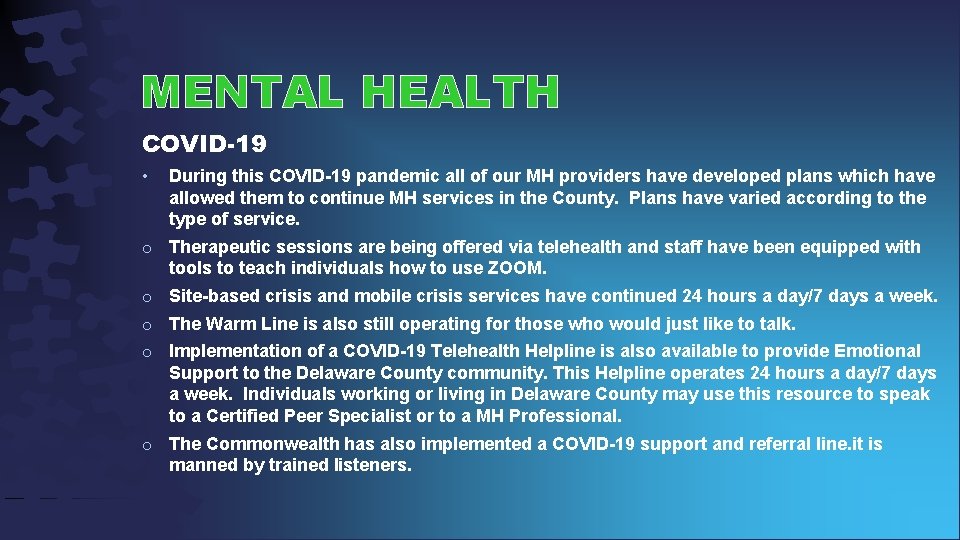 MENTAL HEALTH

COVID-19

• During this COVID-19 pandemic all of our MH providers have developed plans which have allowed them to continue MH services in the County. Plans have varied according to the type of service.

o Therapeutic sessions are being offered via telehealth and staff have been equipped with tools to teach individuals how to use ZOOM.

o Site-based crisis and mobile crisis services have continued 24 hours a day/7 days a week.

o The Warm Line is also still operating for those who would just like to talk.

o Implementation of a COVID-19 Telehealth Helpline is also available to provide Emotional Support to the Delaware County community. This Helpline operates 24 hours a day/7 days a week. Individuals working or living in Delaware County may use this resource to speak to a Certified Peer Specialist or to a MH Professional.

o The Commonwealth has also implemented a COVID-19 support and referral line.it is manned by trained listeners.